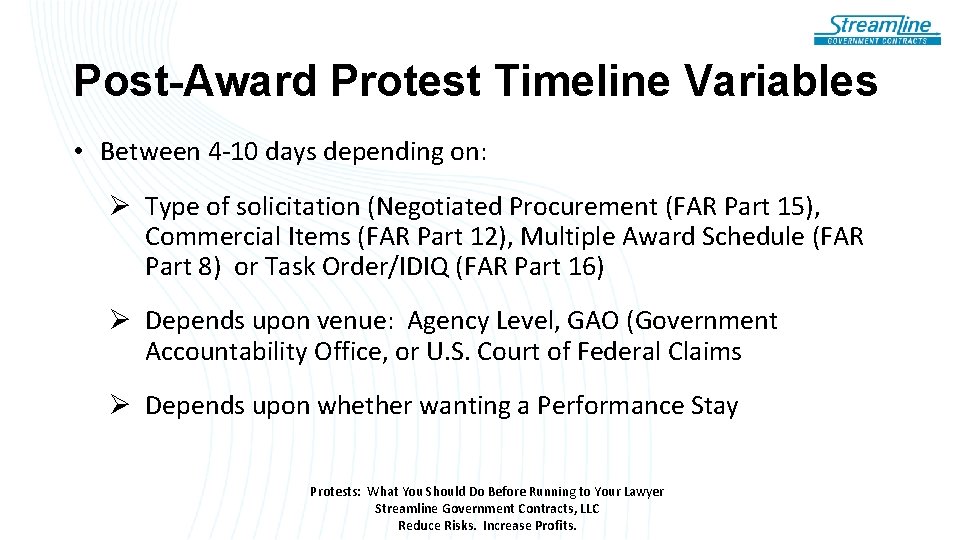 Streamline
GOVERNMENT CONTRACTS

Post-Award Protest Timeline Variables

• Between 4-10 days depending on:

➢ Type of solicitation (Negotiated Procurement (FAR Part 15), Commercial Items (FAR Part 12), Multiple Award Schedule (FAR Part 8) or Task Order/IDIQ (FAR Part 16)

➢ Depends upon venue: Agency Level, GAO (Government Accountability Office, or U.S. Court of Federal Claims

➢ Depends upon whether wanting a Performance Stay

Protests: What You Should Do Before Running to Your Lawyer
Streamline Government Contracts, LLC
Reduce Risks. Increase Profits.